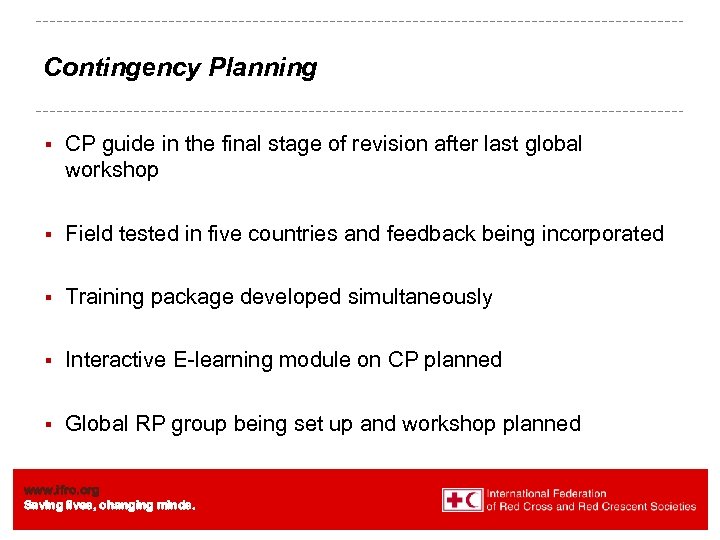 Contingency Planning

▪ CP guide in the final stage of revision after last global workshop

▪ Field tested in five countries and feedback being incorporated

▪ Training package developed simultaneously

▪ Interactive E-learning module on CP planned

▪ Global RP group being set up and workshop planned

www.ifrc.org
Saving lives, changing minds.

International Federation
of Red Cross and Red Crescent Societies